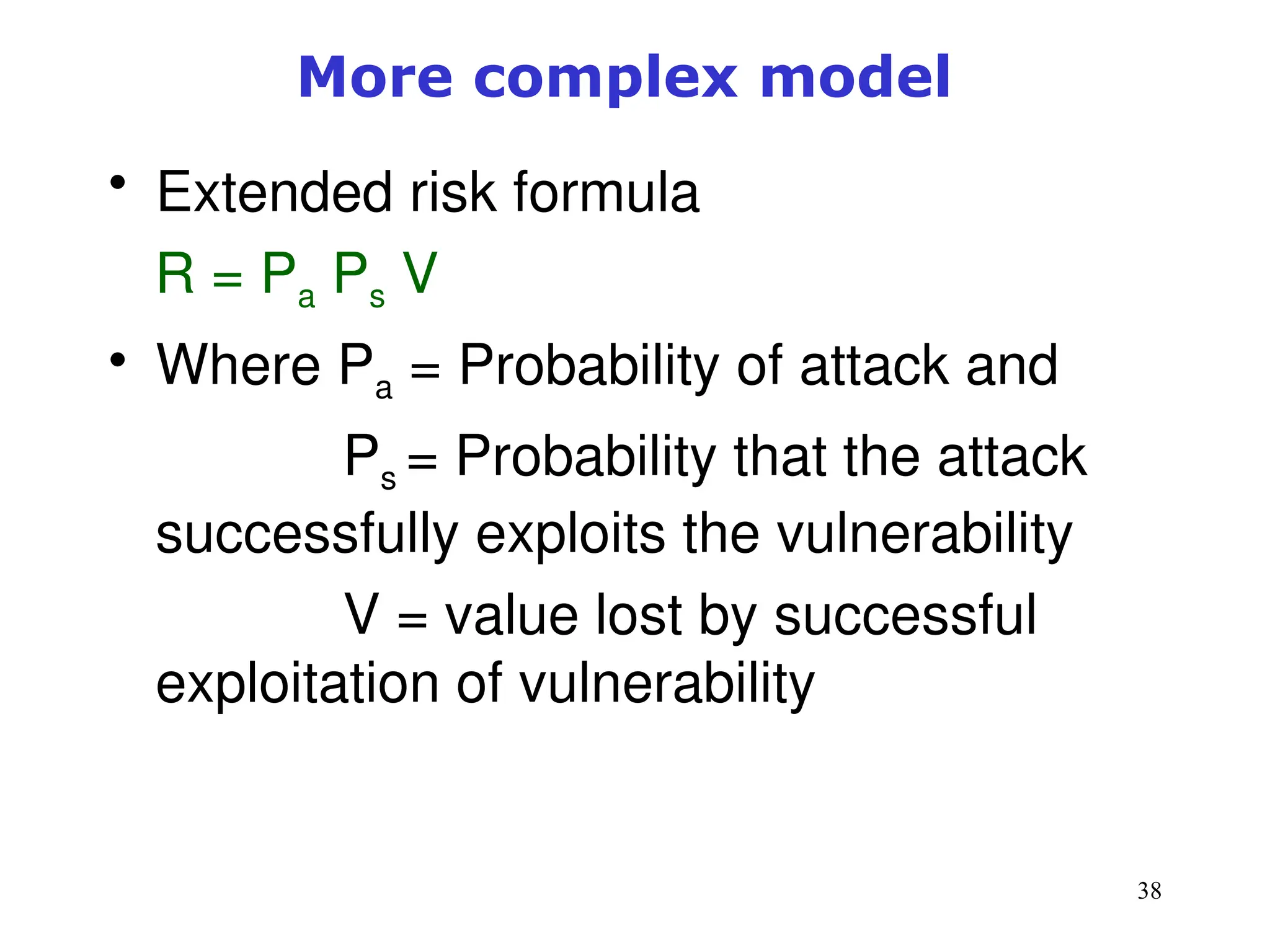 More complex model

• Extended risk formula

$R = P_a P_s V$

• Where $P_a$ = Probability of attack and

$P_s$ = Probability that the attack successfully exploits the vulnerability

V = value lost by successful exploitation of vulnerability

38